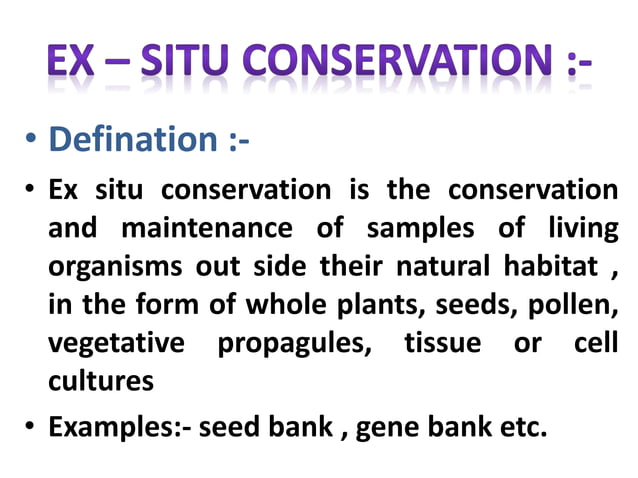 EX – SITU CONSERVATION :-

• Defination :-

• Ex situ conservation is the conservation and maintenance of samples of living organisms out side their natural habitat , in the form of whole plants, seeds, pollen, vegetative propagules, tissue or cell cultures

• Examples:- seed bank , gene bank etc.